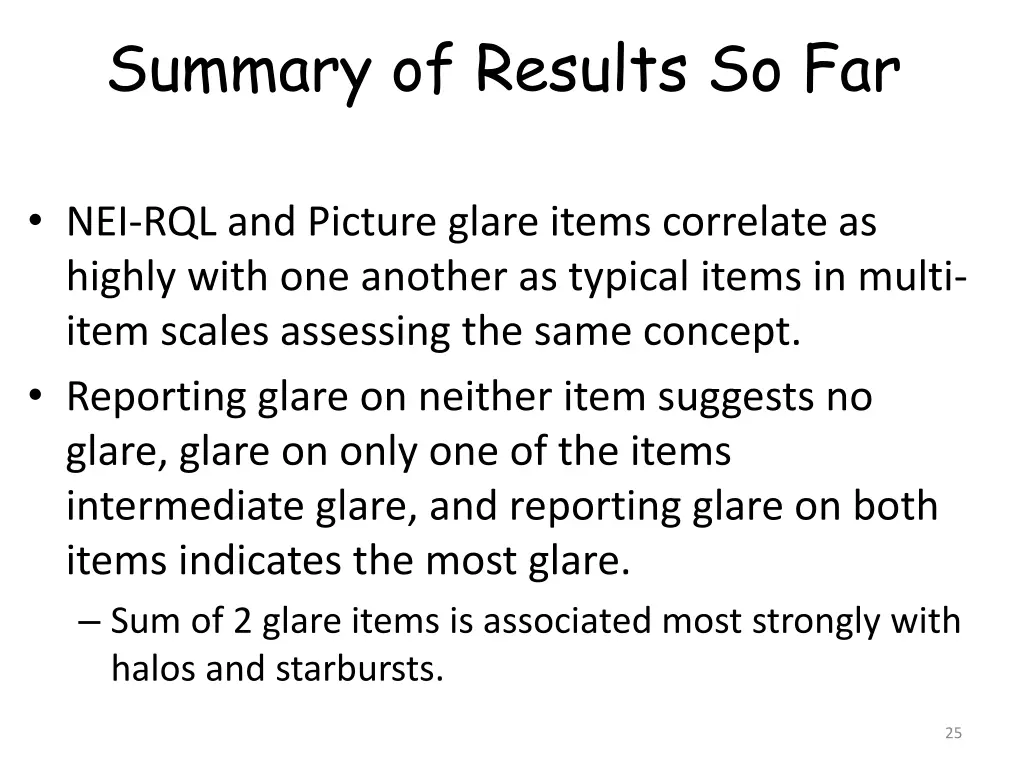 Summary of Results So Far

• NEI-RQL and Picture glare items correlate as highly with one another as typical items in multi-item scales assessing the same concept.

• Reporting glare on neither item suggests no glare, glare on only one of the items intermediate glare, and reporting glare on both items indicates the most glare.

– Sum of 2 glare items is associated most strongly with halos and starbursts.

25